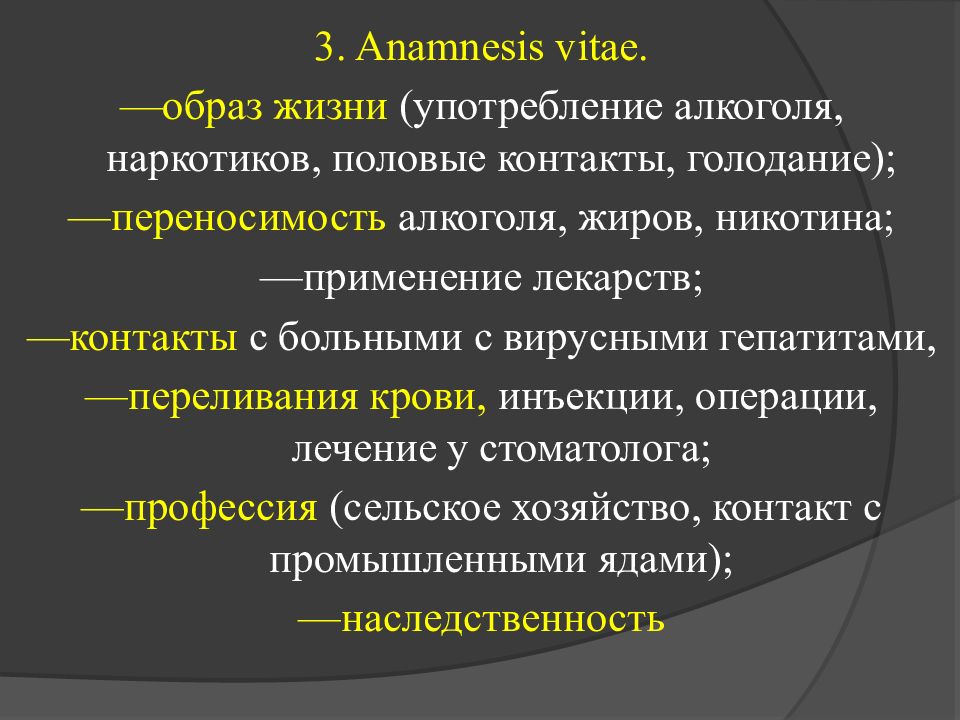 3. Anamnesis vitae.

—образ жизни (употребление алкоголя, наркотиков, половые контакты, голодание);

—переносимость алкоголя, жиров, никотина;

—применение лекарств;

—контакты с больными с вирусными гепатитами,

—переливания крови, инъекции, операции, лечение у стоматолога;

—профессия (сельское хозяйство, контакт с промышленными ядами);

—наследственность